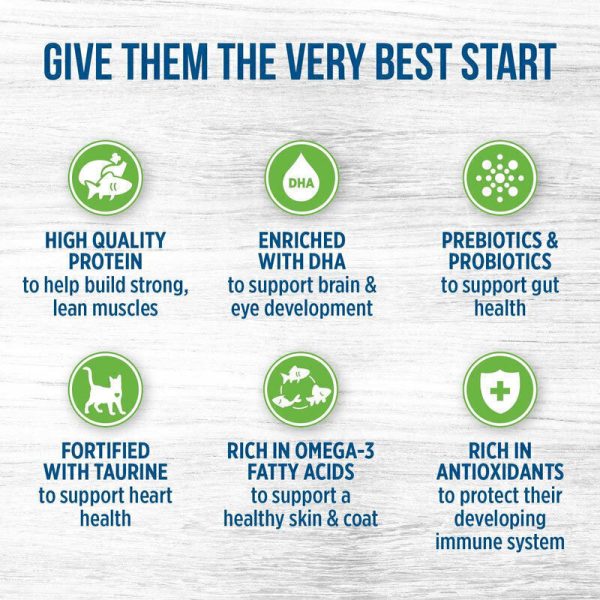 GIVE THEM THE VERY BEST START

HIGH QUALITY PROTEIN
to help build strong, lean muscles

DHA

ENRICHED WITH DHA
to support brain & eye development

PREBIOTICS & PROBIOTICS
to support gut health

FORTIFIED WITH TAURINE
to support heart health

RICH IN OMEGA-3 FATTY ACIDS
to support a healthy skin & coat

RICH IN ANTIOXIDANTS
to protect their developing immune system